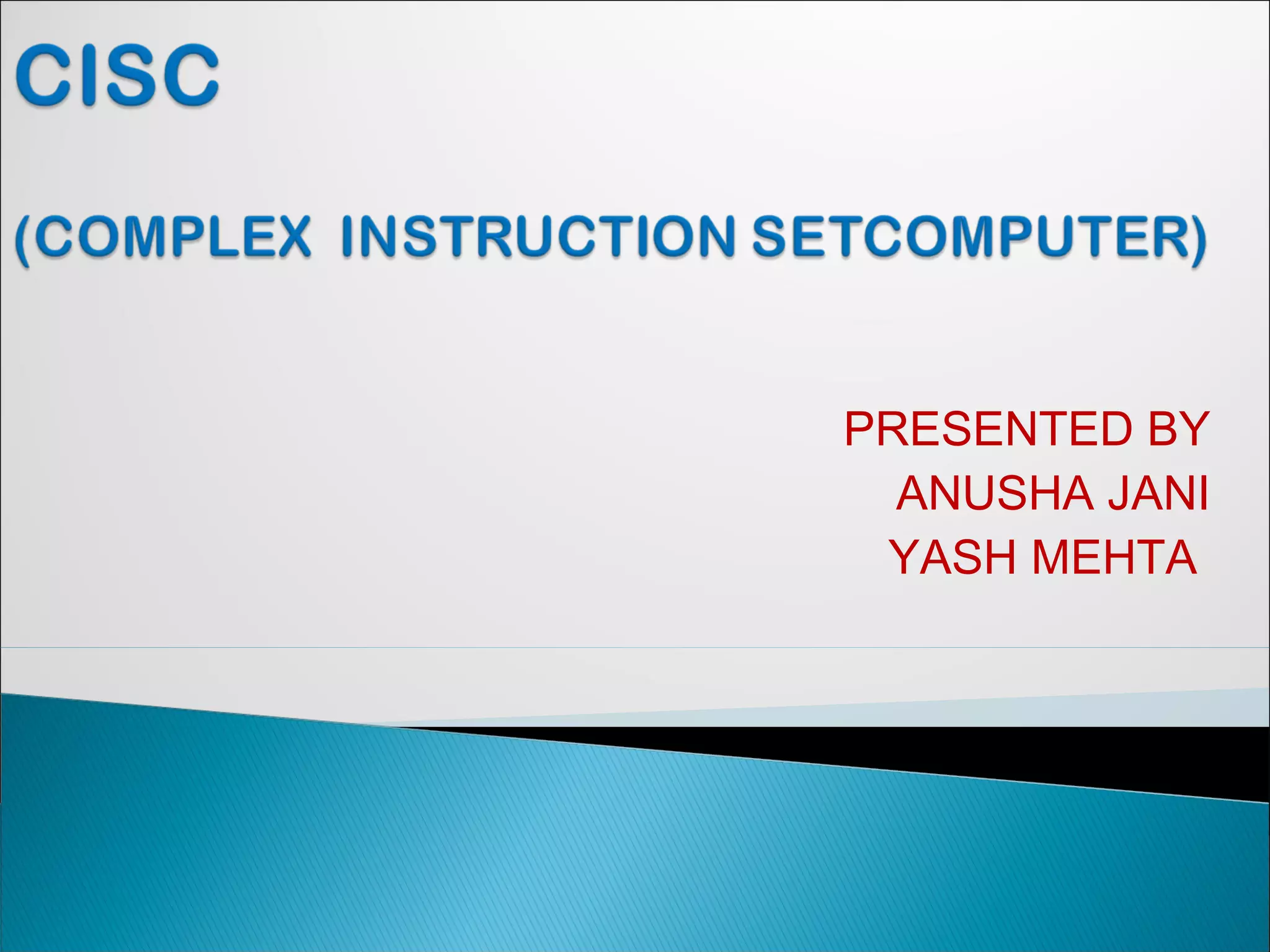 CISC

(COMPLEX INSTRUCTION SETCOMPUTER)

PRESENTED BY
ANUSHA JANI
YASH MEHTA